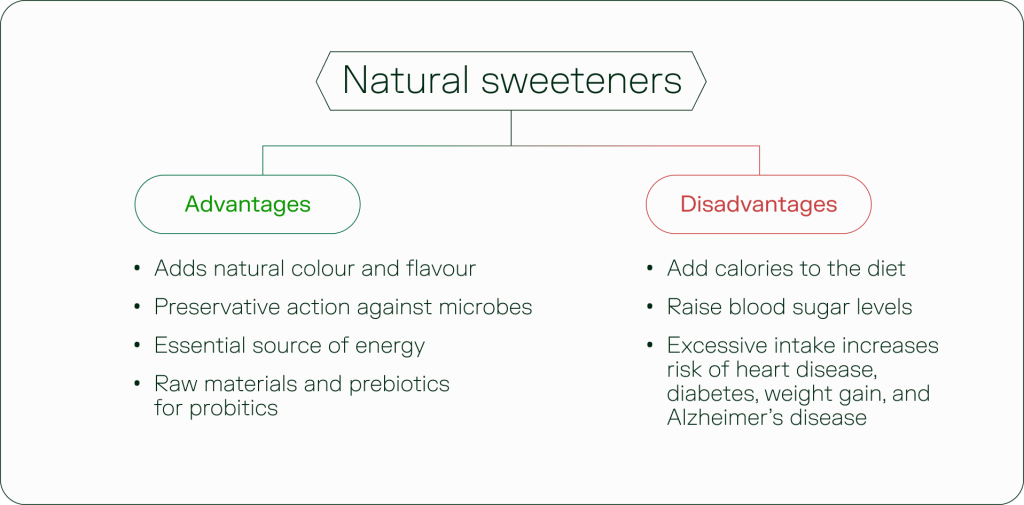 Natural sweeteners

Advantages

• Adds natural colour and flavour
• Preservative action against microbes
• Essential source of energy
• Raw materials and prebiotics for probitics

Disadvantages

• Add calories to the diet
• Raise blood sugar levels
• Excessive intake increases risk of heart disease, diabetes, weight gain, and Alzheimer's disease